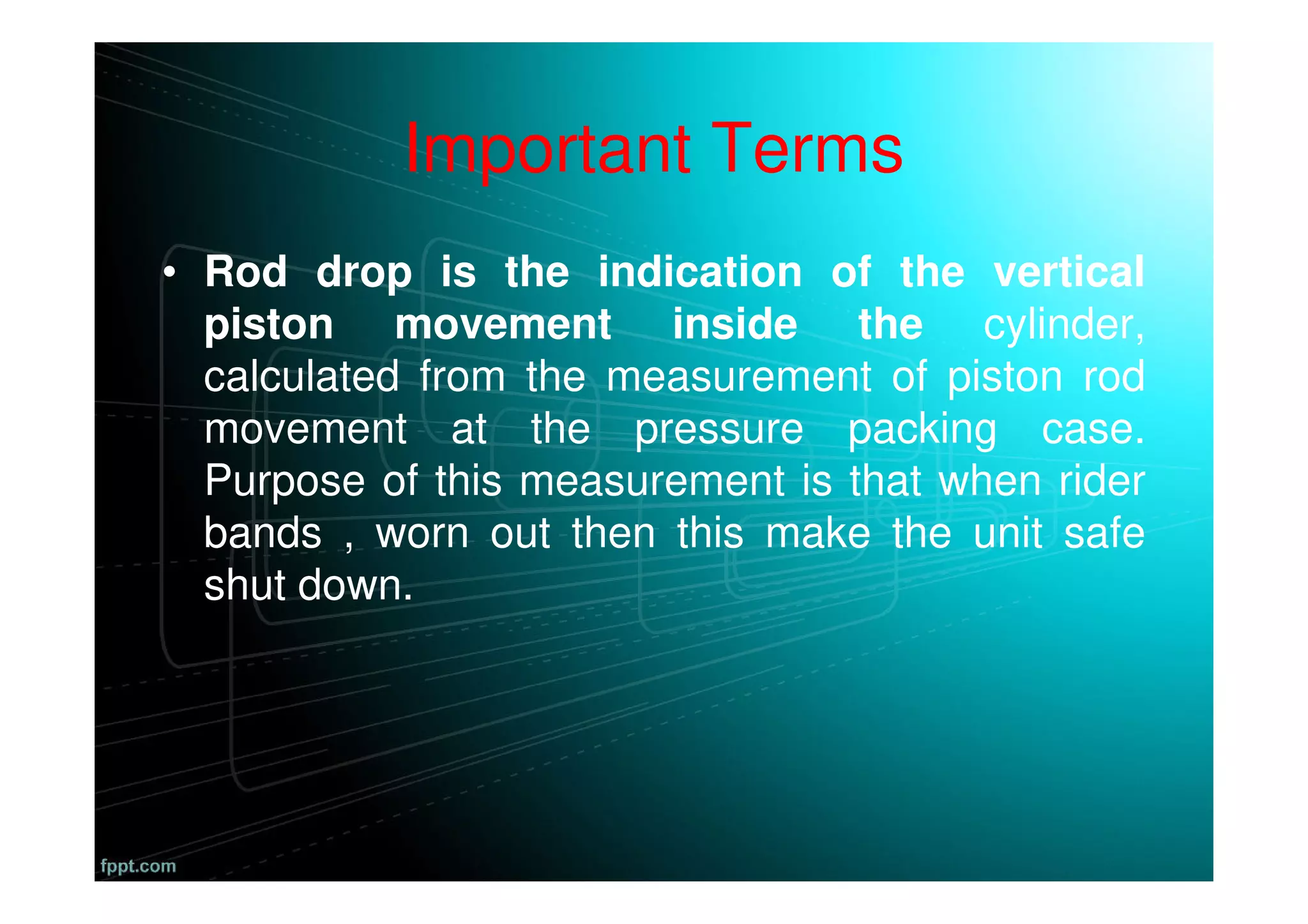 Important Terms

• Rod drop is the indication of the vertical piston movement inside the cylinder, calculated from the measurement of piston rod movement at the pressure packing case. Purpose of this measurement is that when rider bands , worn out then this make the unit safe shut down.

fppt.com